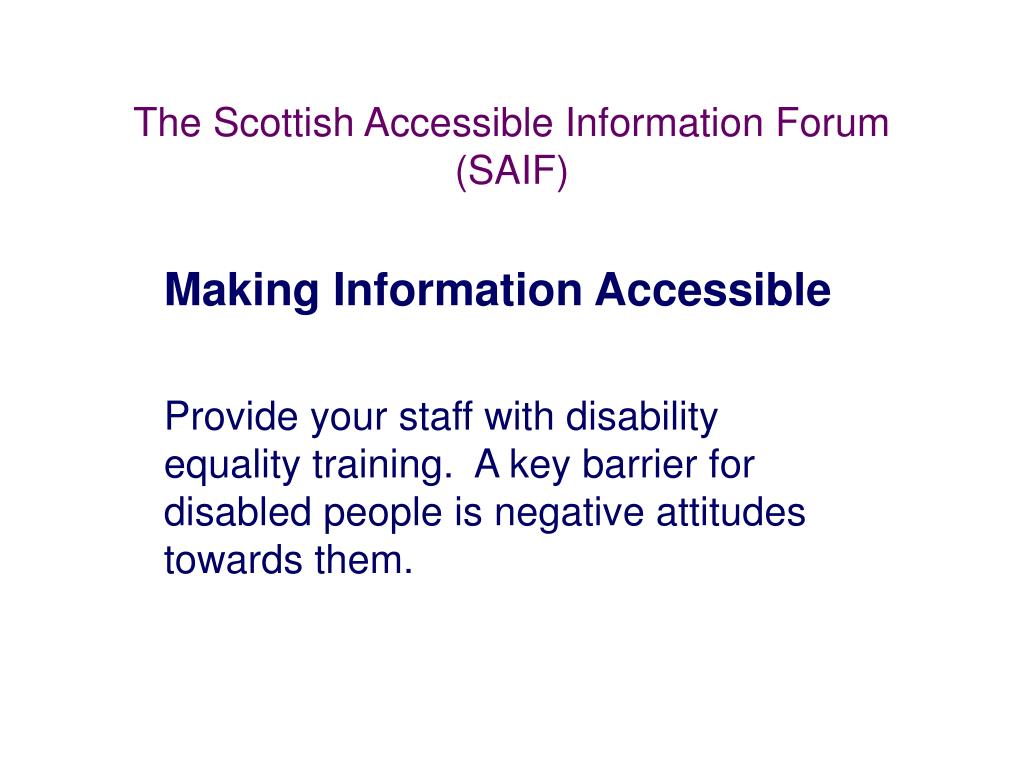 The Scottish Accessible Information Forum (SAIF)

Making Information Accessible

Provide your staff with disability equality training.  A key barrier for disabled people is negative attitudes towards them.